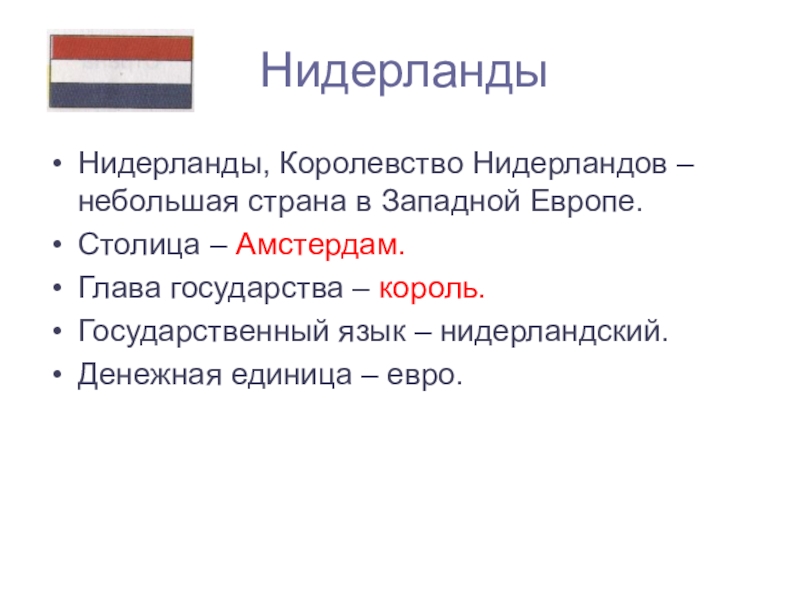 Нидерланды

• Нидерланды, Королевство Нидерландов – небольшая страна в Западной Европе.
• Столица – Амстердам.
• Глава государства – король.
• Государственный язык – нидерландский.
• Денежная единица – евро.